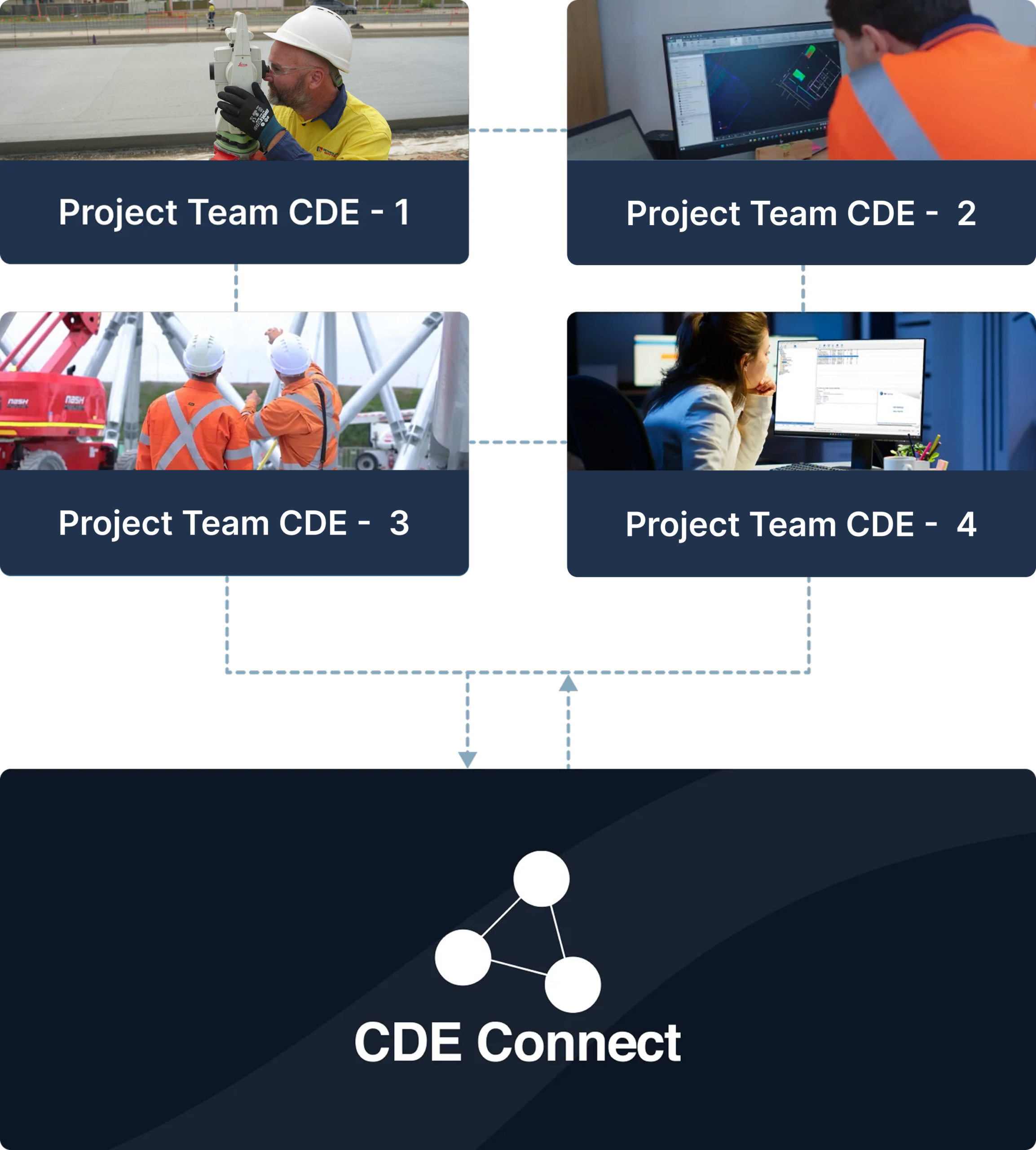 Project Team CDE - 1

Project Team CDE - 2

Project Team CDE - 3

Project Team CDE - 4

CDE Connect